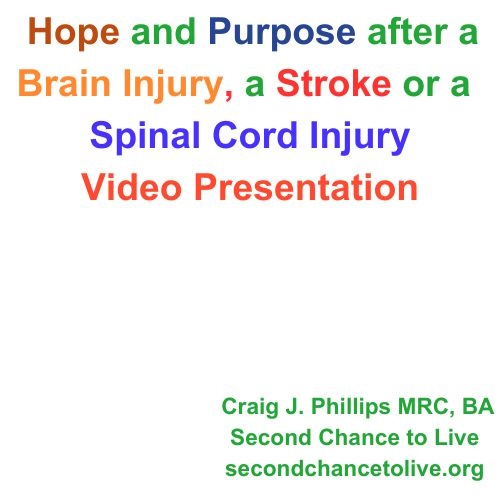 Hope and Purpose after a Brain Injury, a Stroke or a Spinal Cord Injury Video Presentation

Craig J. Phillips MRC, BA
Second Chance to Live
secondchancetolive.org